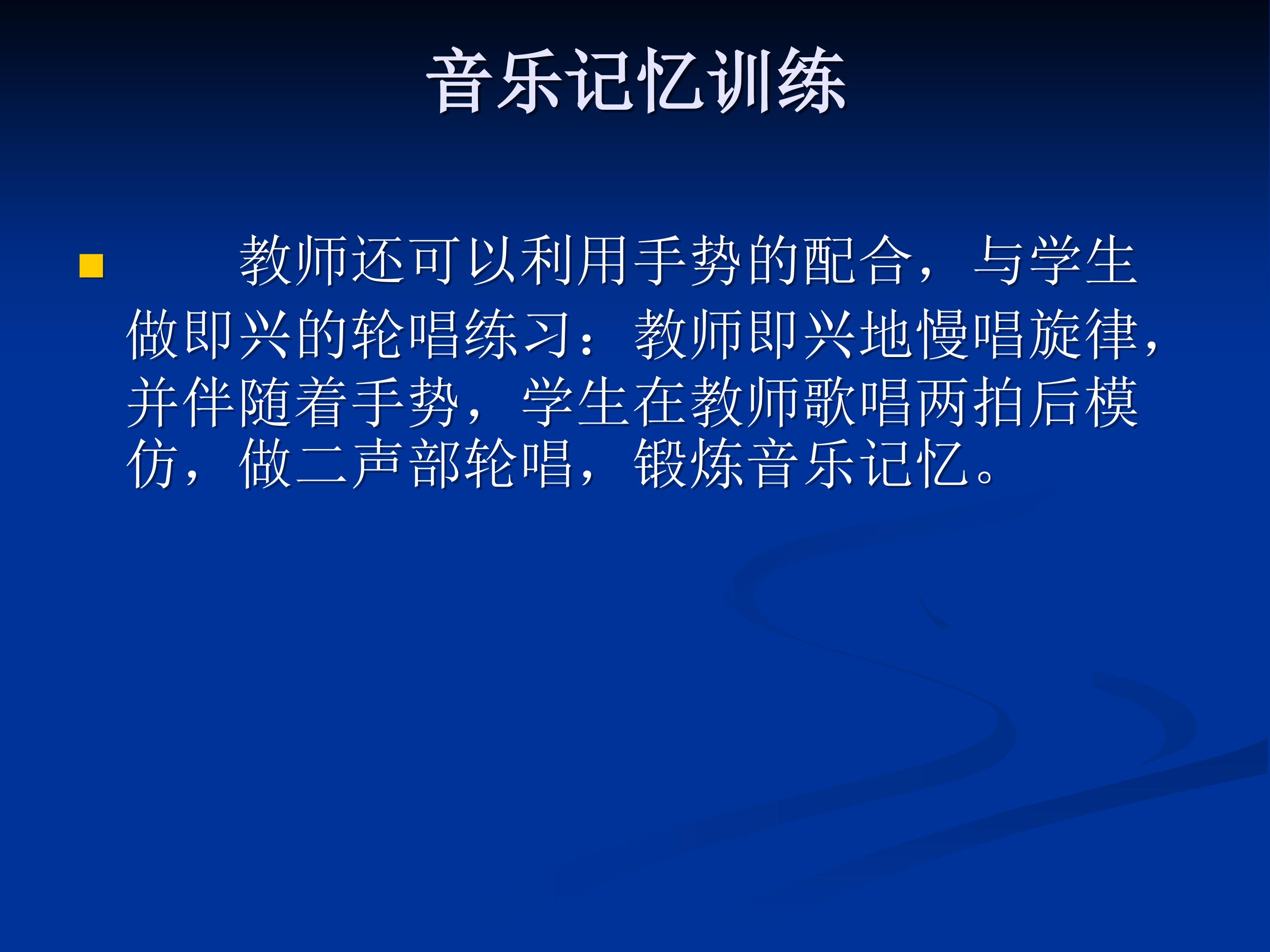 音乐记忆训练

教师还可以利用手势的配合，与学生做即兴的轮唱练习：教师即兴地慢唱旋律，并伴随着手势，学生在教师歌唱两拍后模仿，做二声部轮唱，锻炼音乐记忆。